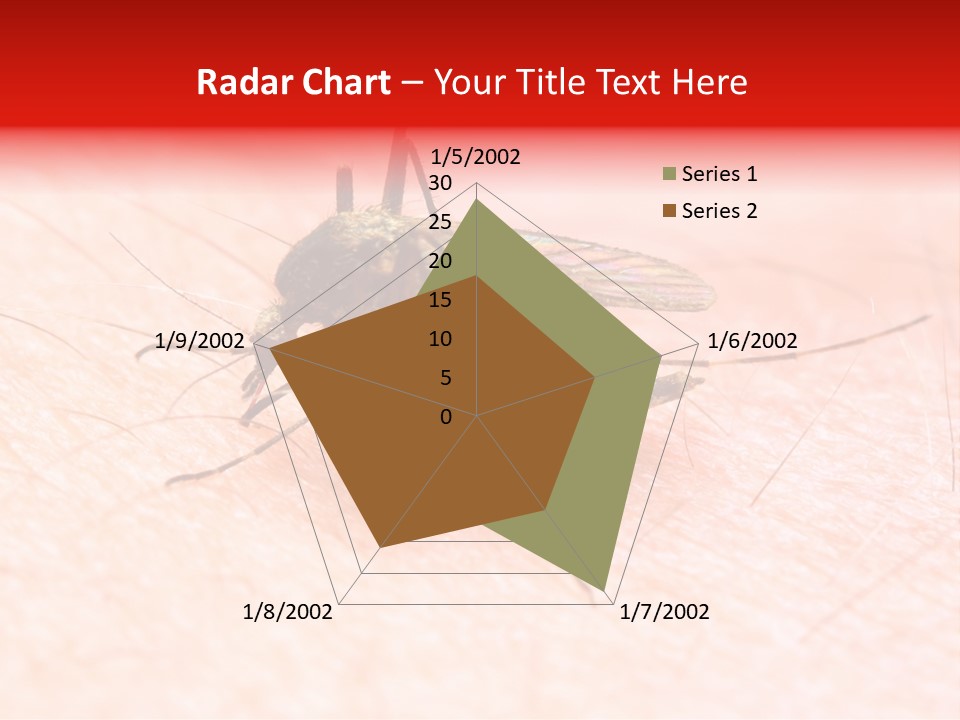 Radar Chart – Your Title Text Here

1/5/2002
30
25
20
15
10
5
0
1/6/2002
1/7/2002
1/8/2002
1/9/2002

Series 1
Series 2